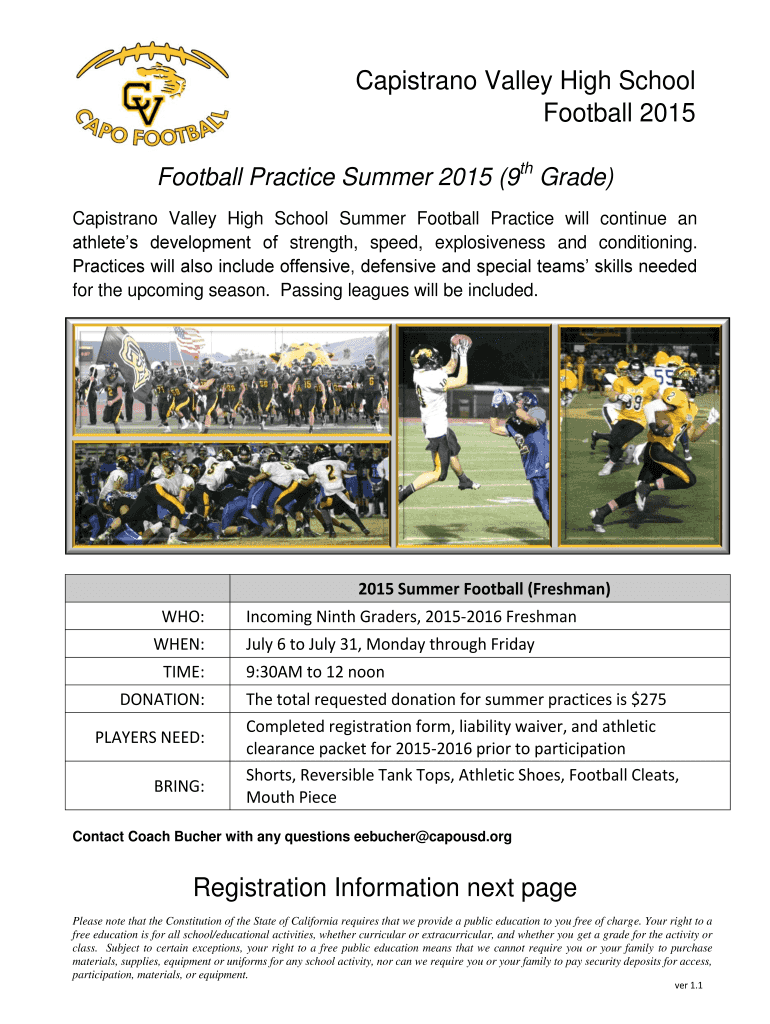 CV
CAPO FOOTBALL

Capistrano Valley High School
Football 2015

Football Practice Summer 2015 ($9^{th}$ Grade)

Capistrano Valley High School Summer Football Practice will continue an athlete's development of strength, speed, explosiveness and conditioning. Practices will also include offensive, defensive and special teams' skills needed for the upcoming season. Passing leagues will be included.

| | 2015 Summer Football (Freshman) |
|---|---|
| WHO: | Incoming Ninth Graders, 2015-2016 Freshman |
| WHEN: | July 6 to July 31, Monday through Friday |
| TIME: | 9:30AM to 12 noon |
| DONATION: | The total requested donation for summer practices is $275 |
| PLAYERS NEED: | Completed registration form, liability waiver, and athletic clearance packet for 2015-2016 prior to participation |
| BRING: | Shorts, Reversible Tank Tops, Athletic Shoes, Football Cleats, Mouth Piece |

Contact Coach Bucher with any questions eebucher@capousd.org

Registration Information next page

Please note that the Constitution of the State of California requires that we provide a public education to you free of charge. Your right to a free education is for all school/educational activities, whether curricular or extracurricular, and whether you get a grade for the activity or class. Subject to certain exceptions, your right to a free public education means that we cannot require you or your family to purchase materials, supplies, equipment or uniforms for any school activity, nor can we require you or your family to pay security deposits for access, participation, materials, or equipment.

ver 1.1